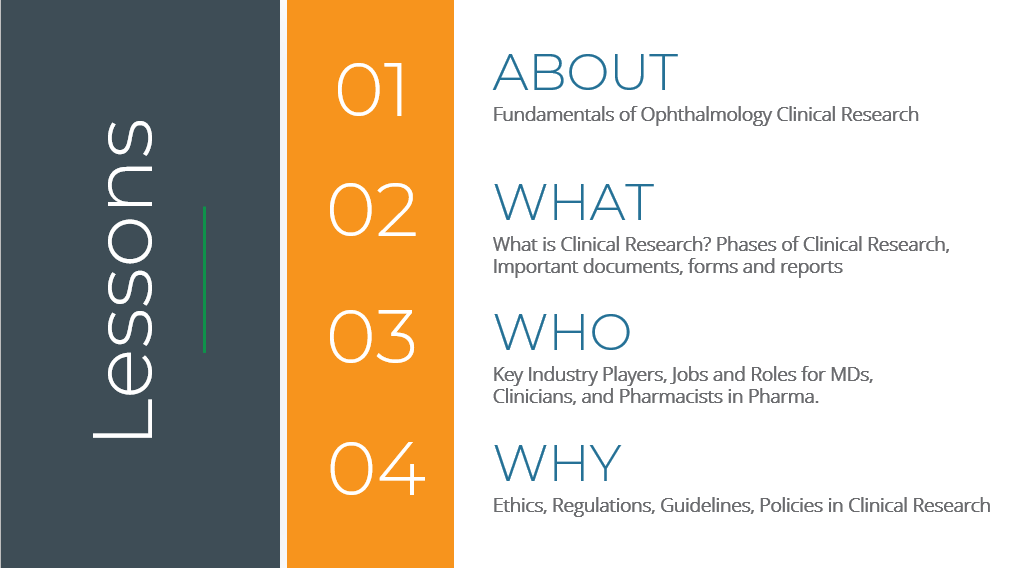 Lessons

01
ABOUT
Fundamentals of Ophthalmology Clinical Research

02
WHAT
What is Clinical Research? Phases of Clinical Research, Important documents, forms and reports

03
WHO
Key Industry Players, Jobs and Roles for MDs, Clinicians, and Pharmacists in Pharma.

04
WHY
Ethics, Regulations, Guidelines, Policies in Clinical Research